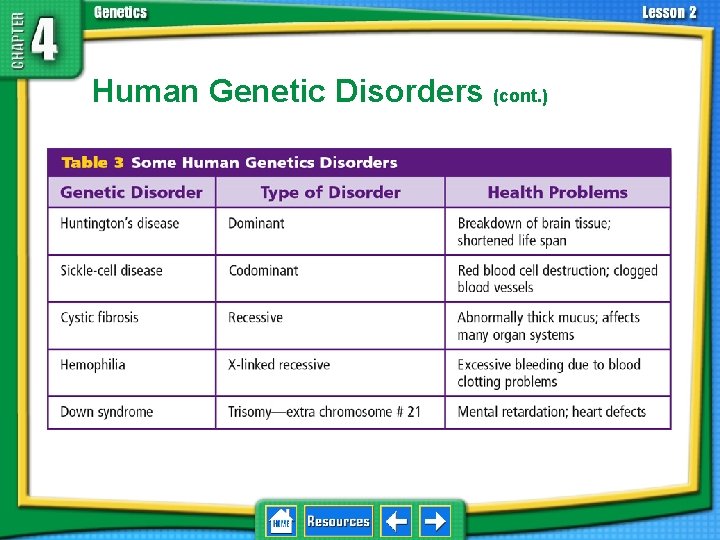 CHAPTER 4

Genetics

Lesson 2

Human Genetic Disorders (cont.)

Table 3 Some Human Genetics Disorders

| Genetic Disorder | Type of Disorder | Health Problems |
|---|---|---|
| Huntington's disease | Dominant | Breakdown of brain tissue; shortened life span |
| Sickle-cell disease | Codominant | Red blood cell destruction; clogged blood vessels |
| Cystic fibrosis | Recessive | Abnormally thick mucus; affects many organ systems |
| Hemophilia | X-linked recessive | Excessive bleeding due to blood clotting problems |
| Down syndrome | Trisomy—extra chromosome # 21 | Mental retardation; heart defects |

HOME

Resources